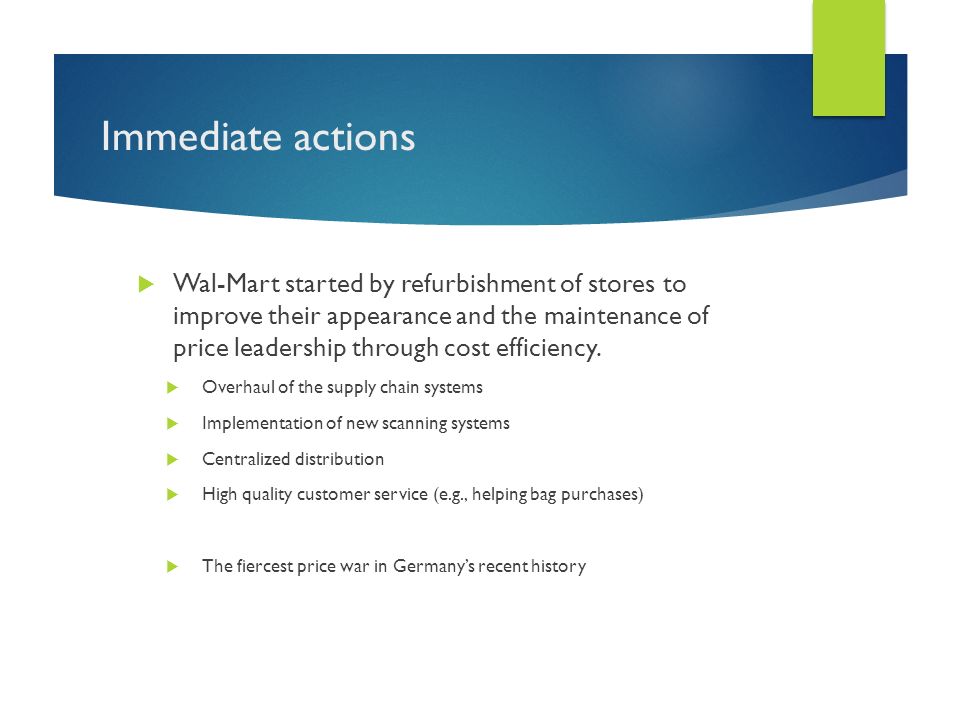 Immediate actions

Wal-Mart started by refurbishment of stores to improve their appearance and the maintenance of price leadership through cost efficiency.

Overhaul of the supply chain systems

Implementation of new scanning systems

Centralized distribution

High quality customer service (e.g., helping bag purchases)

The fiercest price war in Germany's recent history